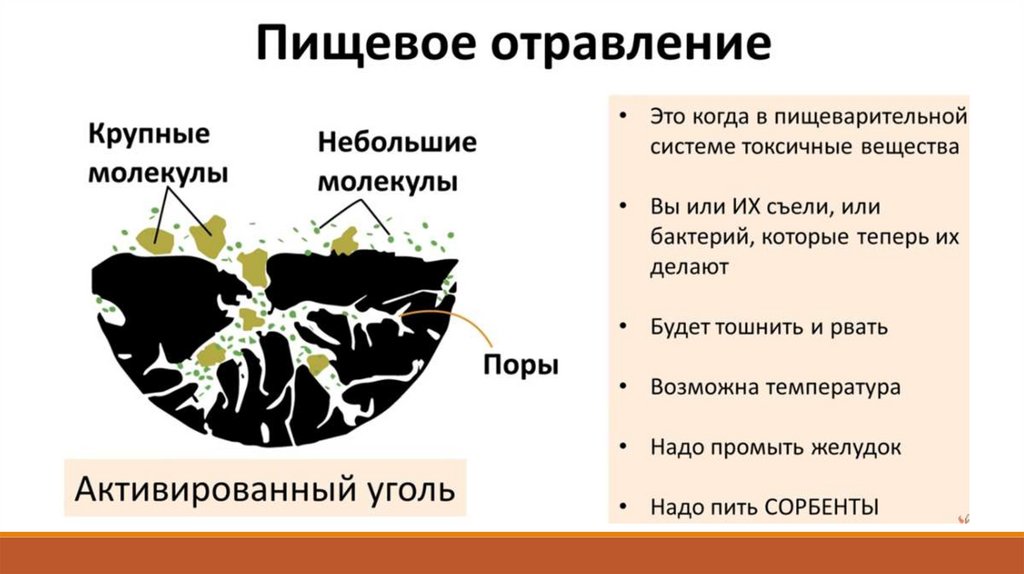 Пищевое отравление

Крупные молекулы

Небольшие молекулы

Поры

Активированный уголь

• Это когда в пищеварительной системе токсичные вещества

• Вы или ИХ съели, или бактерий, которые теперь их делают

• Будет тошнить и рвать

• Возможна температура

• Надо промыть желудок

• Надо пить СОРБЕНТЫ